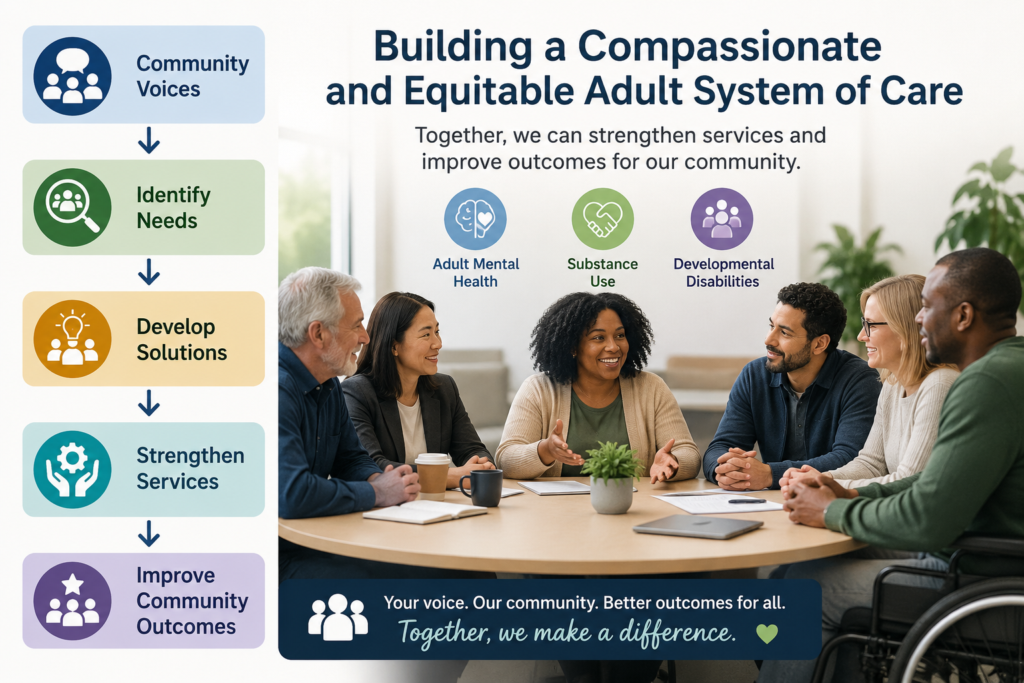 Community Voices

Identify Needs

Develop Solutions

Strengthen Services

Improve Community Outcomes

Building a Compassionate and Equitable Adult System of Care

Together, we can strengthen services and improve outcomes for our community.

Adult Mental Health

Substance Use

Developmental Disabilities

Your voice. Our community. Better outcomes for all.

Together, we make a difference.